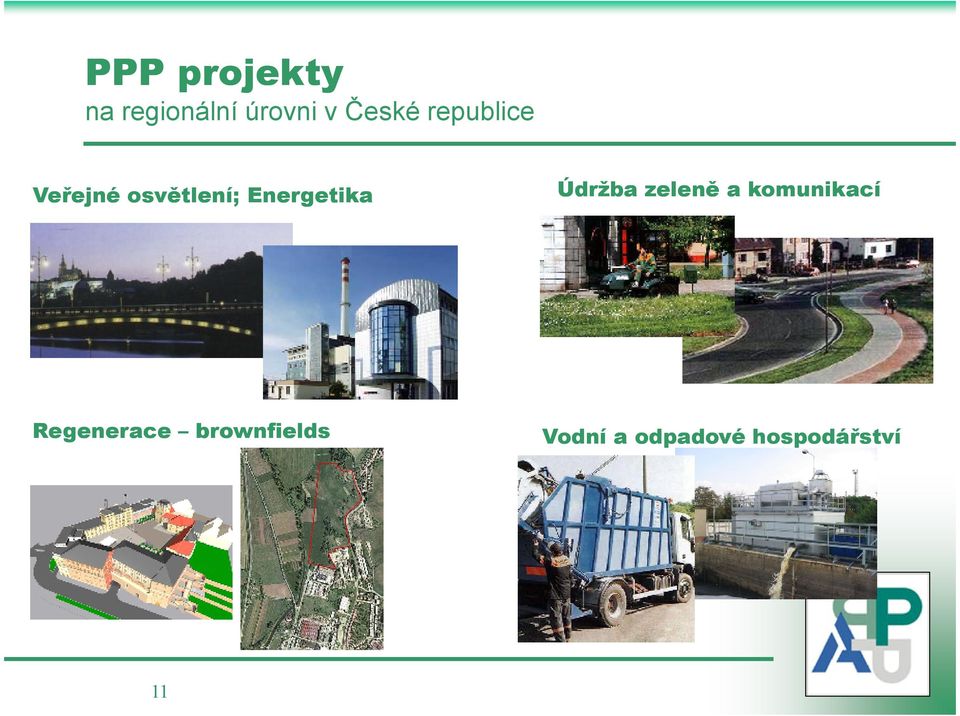 PPP projekty
na regionální úrovni v České republice

Veřejné osvětlení; Energetika

Údržba zeleně a komunikací

Regenerace – brownfields

Vodní a odpadové hospodářství

11